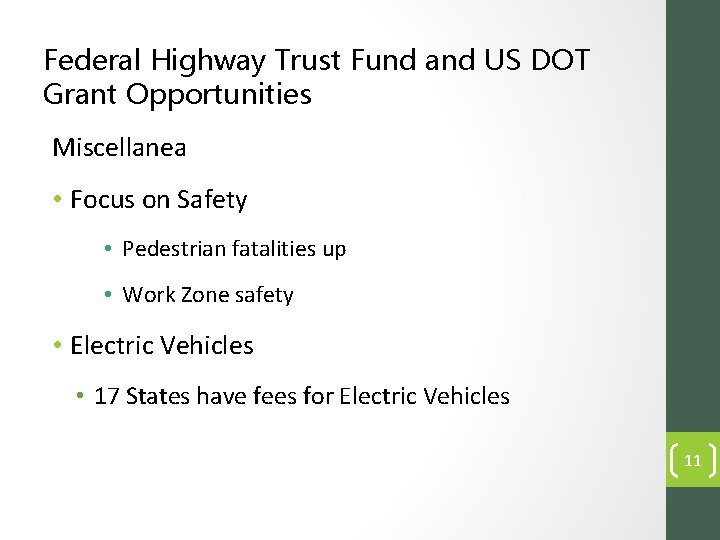 Federal Highway Trust Fund and US DOT Grant Opportunities

Miscellanea

• Focus on Safety

• Pedestrian fatalities up

• Work Zone safety

• Electric Vehicles

• 17 States have fees for Electric Vehicles

11